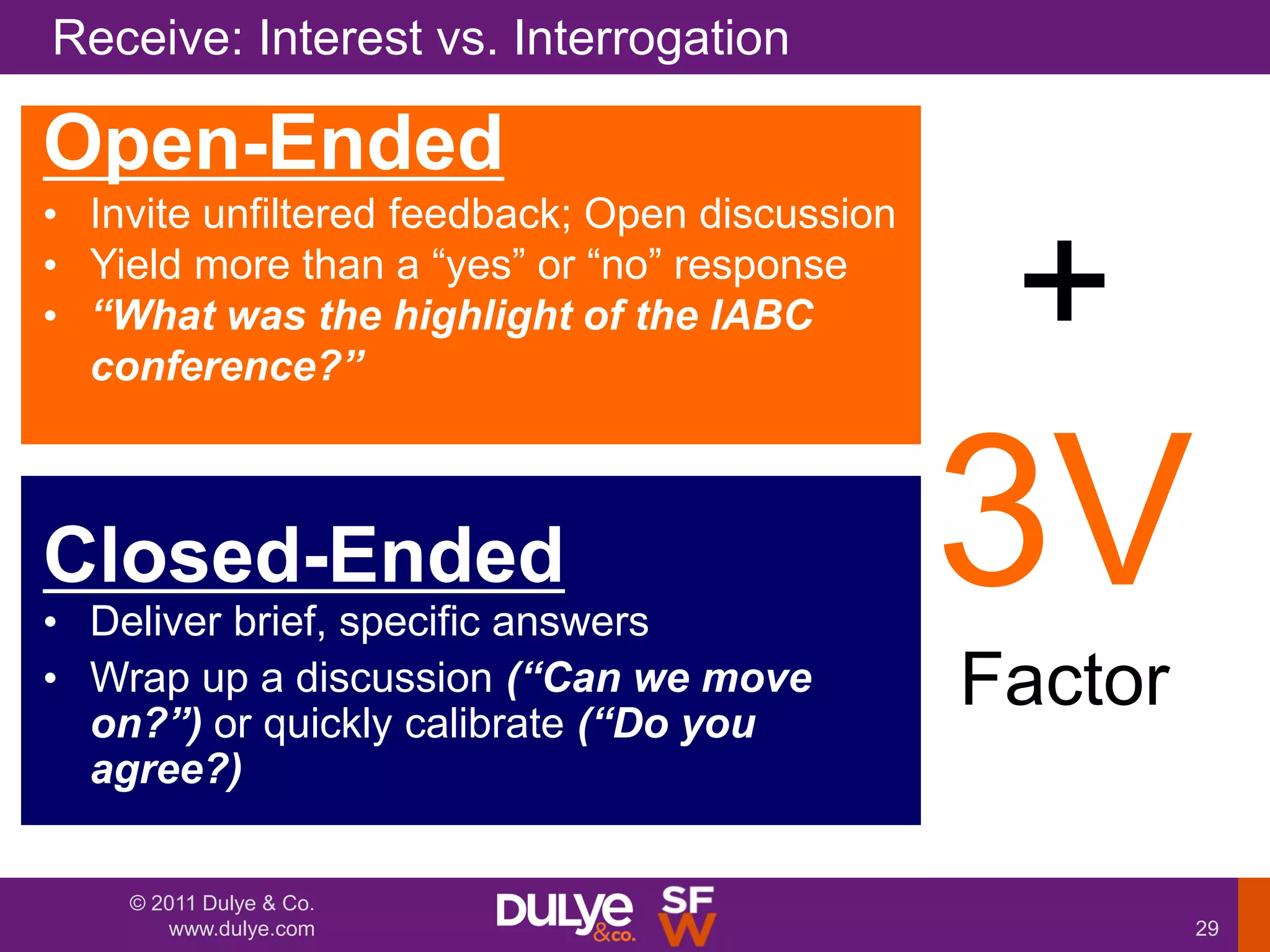 Receive: Interest vs. Interrogation

Open-Ended

• Invite unfiltered feedback; Open discussion
• Yield more than a “yes” or “no” response
• “What was the highlight of the IABC conference?”

Closed-Ended

• Deliver brief, specific answers
• Wrap up a discussion (“Can we move on?”) or quickly calibrate (“Do you agree?)

+

3V

Factor

© 2011 Dulye & Co.
www.dulye.com

DULye &co.

SF W

29